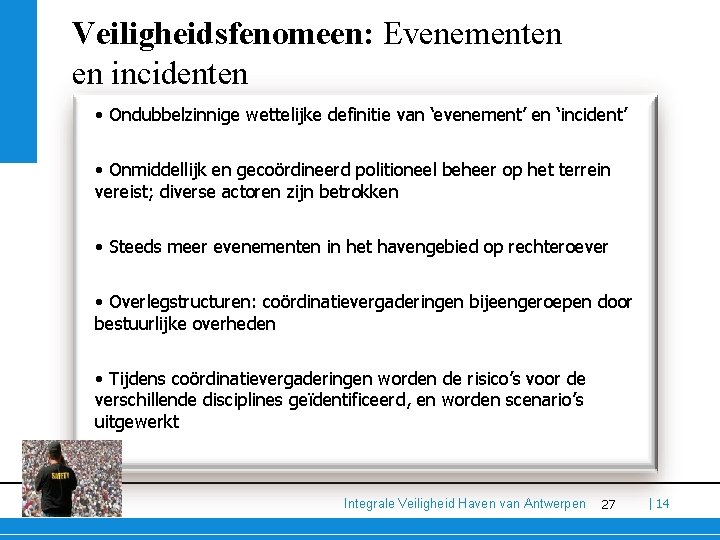 **Veiligheidsfenomeen:** Evenementen en incidenten

• Ondubbelzinnige wettelijke definitie van 'evenement' en 'incident'

• Onmiddellijk en gecoördineerd politioneel beheer op het terrein vereist; diverse actoren zijn betrokken

• Steeds meer evenementen in het havengebied op rechteroever

• Overlegstructuren: coördinatievergaderingen bijeengeroepen door bestuurlijke overheden

• Tijdens coördinatievergaderingen worden de risico's voor de verschillende disciplines geïdentificeerd, en worden scenario's uitgewerkt

SAFETY

Integrale Veiligheid Haven van Antwerpen 27 | 14